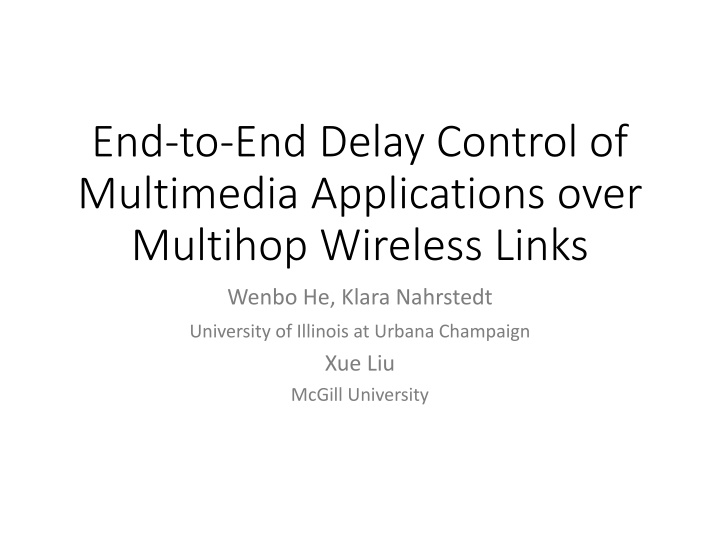 End-to-End Delay Control of Multimedia Applications over Multihop Wireless Links

Wenbo He, Klara Nahrstedt

University of Illinois at Urbana Champaign

Xue Liu

McGill University